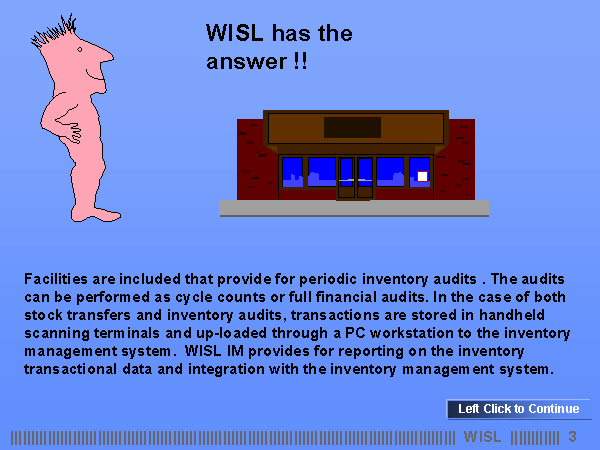 WISL has the answer !!

Facilities are included that provide for periodic inventory audits . The audits can be performed as cycle counts or full financial audits. In the case of both stock transfers and inventory audits, transactions are stored in handheld scanning terminals and up-loaded through a PC workstation to the inventory management system. WISL IM provides for reporting on the inventory transactional data and integration with the inventory management system.

Left Click to Continue

WISL 3